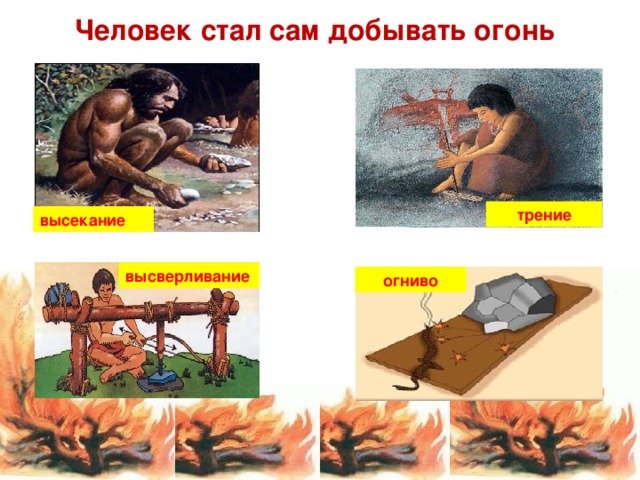 Человек стал сам добывать огонь

высекание

трение

высверливание

огниво